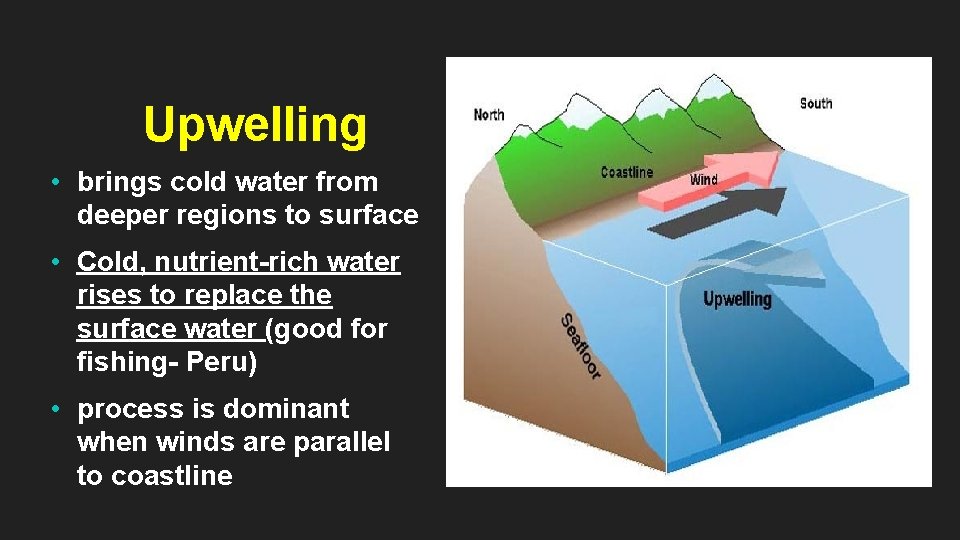 Upwelling

• brings cold water from deeper regions to surface

• Cold, nutrient-rich water rises to replace the surface water (good for fishing- Peru)

• process is dominant when winds are parallel to coastline

North

South

Coastline

Wind

Upwelling

Seafloor